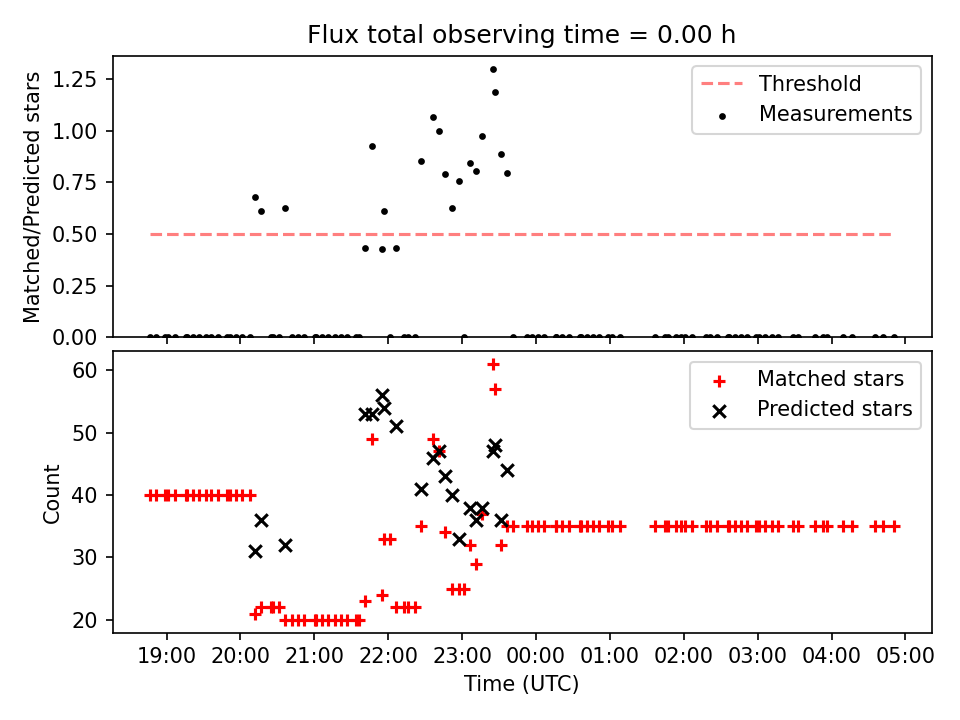 Flux total observing time = 0.00 h

Matched/Predicted stars

1.25
1.00
0.75
0.50
0.25
0.00

Threshold
Measurements

Count

60
50
40
30
20

Matched stars
Predicted stars

19:00 20:00 21:00 22:00 23:00 00:00 01:00 02:00 03:00 04:00 05:00

Time (UTC)